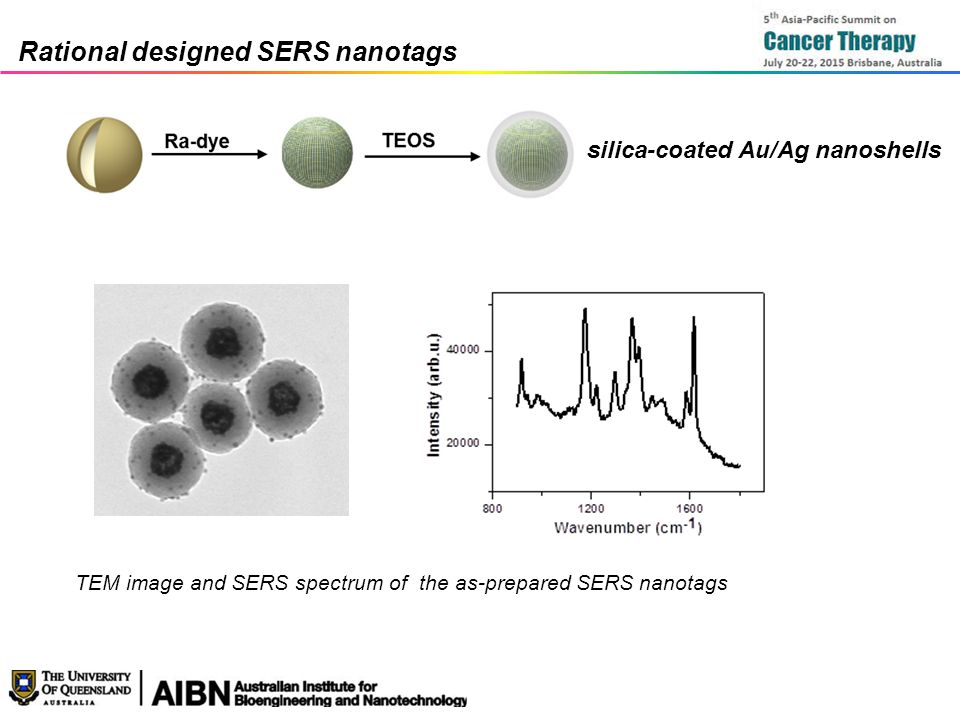 Rational designed SERS nanotags

5th Asia-Pacific Summit on
Cancer Therapy
July 20-22, 2015 Brisbane, Australia

Ra-dye

TEOS

silica-coated Au/Ag nanoshells

Intensity (arb.u.)
40000
20000
800
1200
1600
Wavenumber ($cm^{-1}$)

TEM image and SERS spectrum of the as-prepared SERS nanotags

THE UNIVERSITY OF QUEENSLAND AUSTRALIA

AIBN Australian Institute for Bioengineering and Nanotechnology